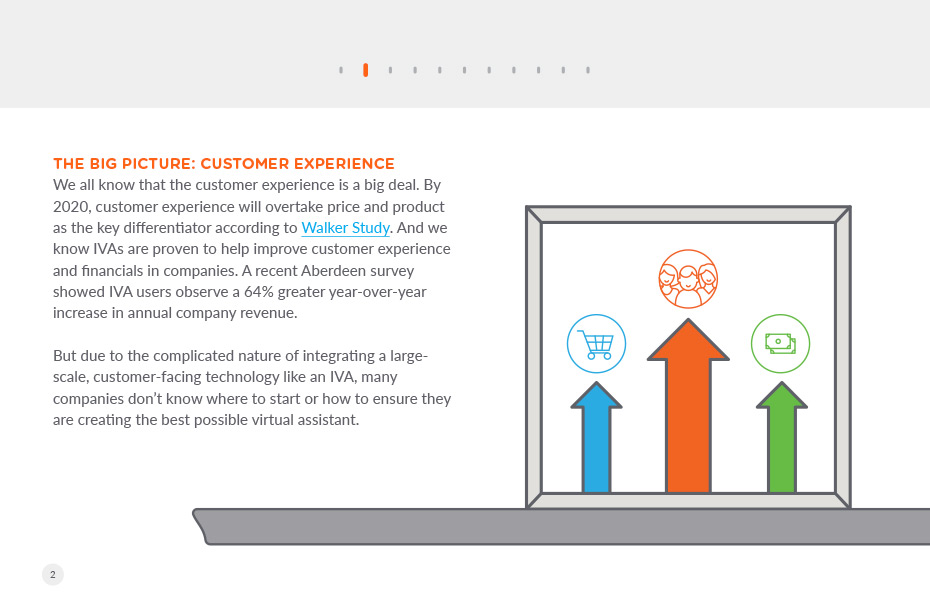 THE BIG PICTURE: CUSTOMER EXPERIENCE
We all know that the customer experience is a big deal. By 2020, customer experience will overtake price and product as the key differentiator according to Walker Study. And we know IVAs are proven to help improve customer experience and financials in companies. A recent Aberdeen survey showed IVA users observe a 64% greater year-over-year increase in annual company revenue.

But due to the complicated nature of integrating a large-scale, customer-facing technology like an IVA, many companies don't know where to start or how to ensure they are creating the best possible virtual assistant.

2